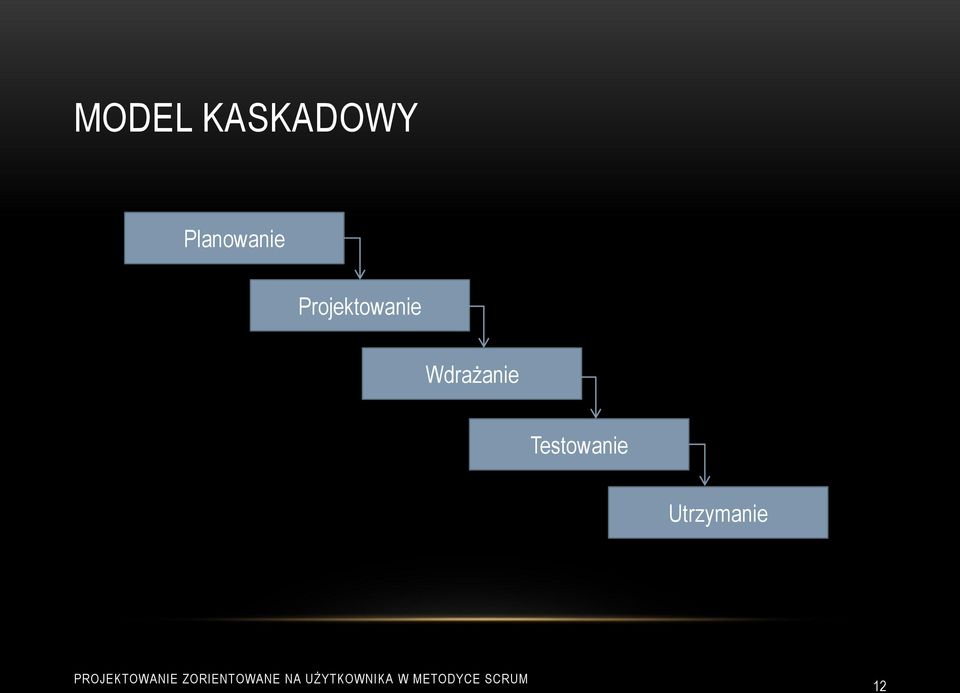 MODEL KASKADOWY

Planowanie

Projektowanie

Wdrażanie

Testowanie

Utrzymanie

PROJEKTOWANIE ZORIENTOWANE NA UŻYTKOWNIKA W METODYCE SCRUM

12